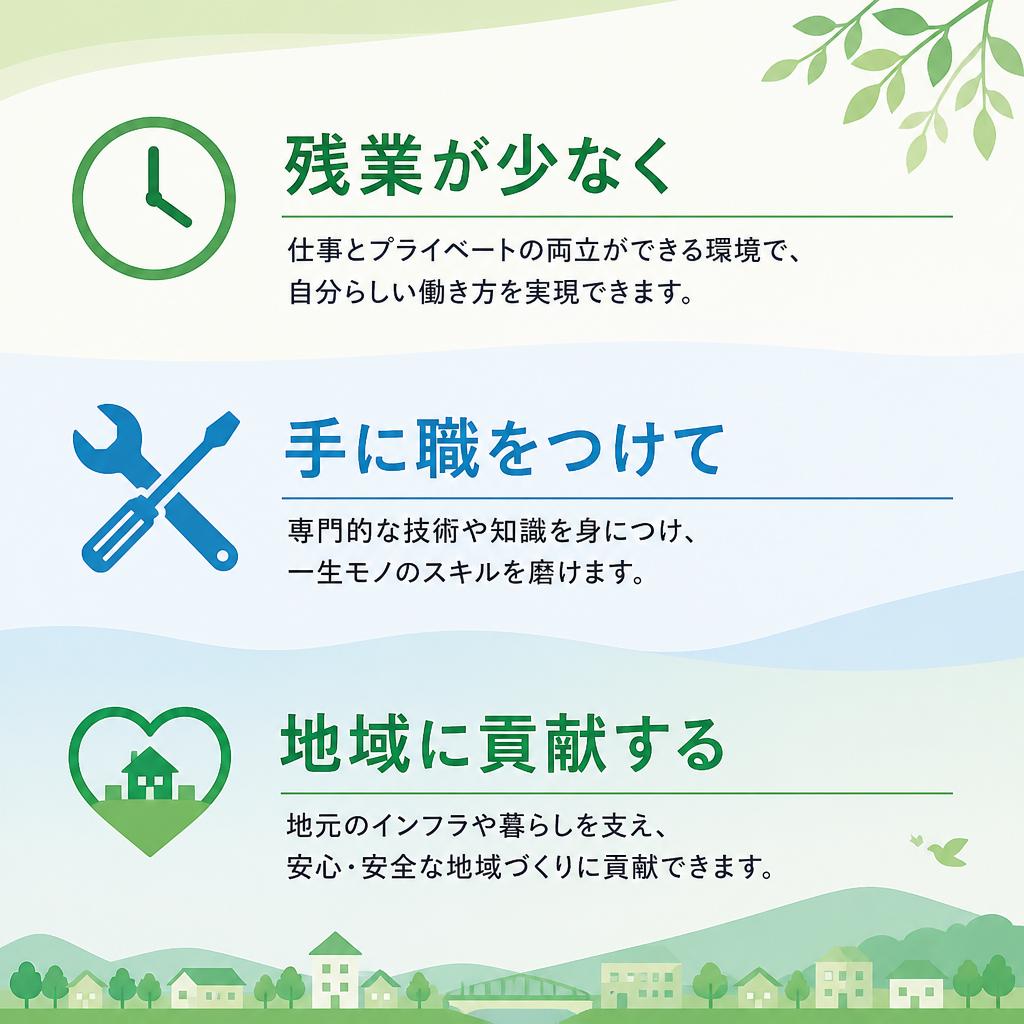 残業が少なく

仕事とプライベートの両立ができる環境で、自分らしい働き方を実現できます。

手に職をつけて

専門的な技術や知識を身につけ、一生モノのスキルを磨けます。

地域に貢献する

地元のインフラや暮らしを支え、安心・安全な地域づくりに貢献できます。